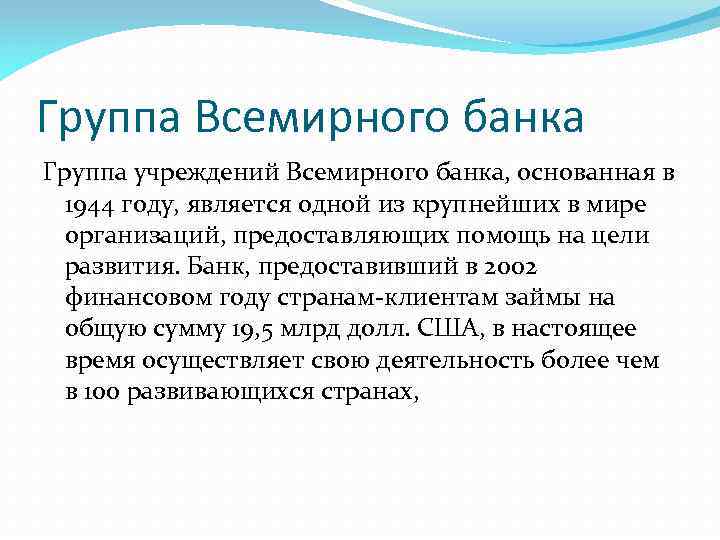 Группа Всемирного банка

Группа учреждений Всемирного банка, основанная в 1944 году, является одной из крупнейших в мире организаций, предоставляющих помощь на цели развития. Банк, предоставивший в 2002 финансовом году странам-клиентам займы на общую сумму 19,5 млрд долл. США, в настоящее время осуществляет свою деятельность более чем в 100 развивающихся странах,